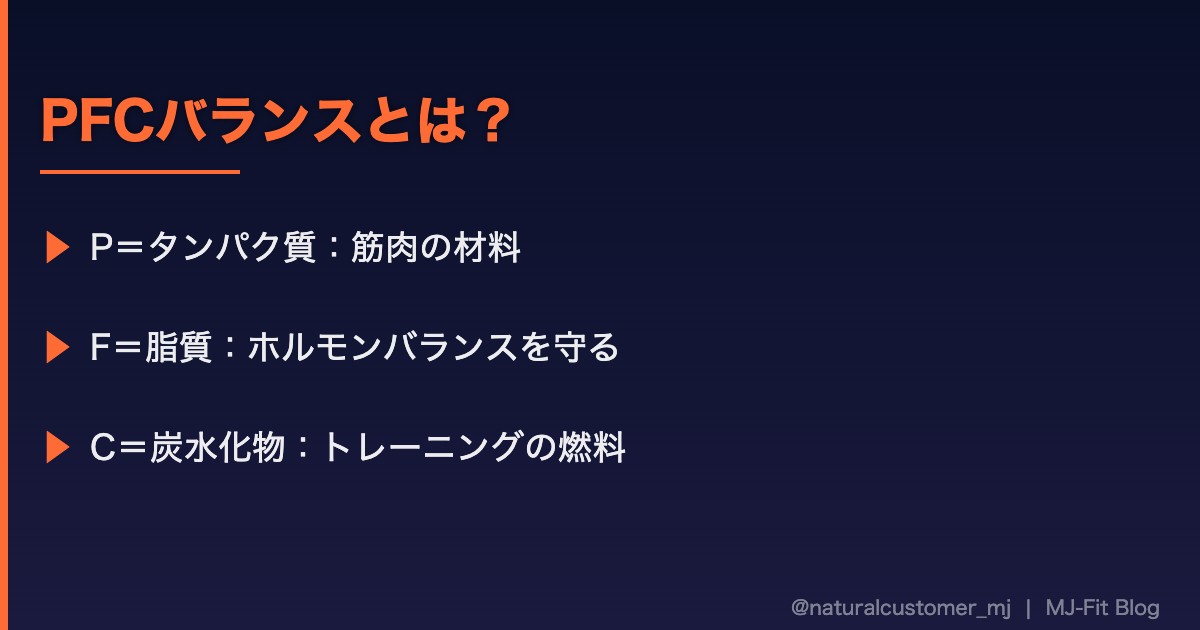 PFCバランスとは？

▶ P＝タンパク質：筋肉の材料

▶ F＝脂質：ホルモンバランスを守る

▶ C＝炭水化物：トレーニングの燃料

@naturalcustomer_mj | MJ-Fit Blog